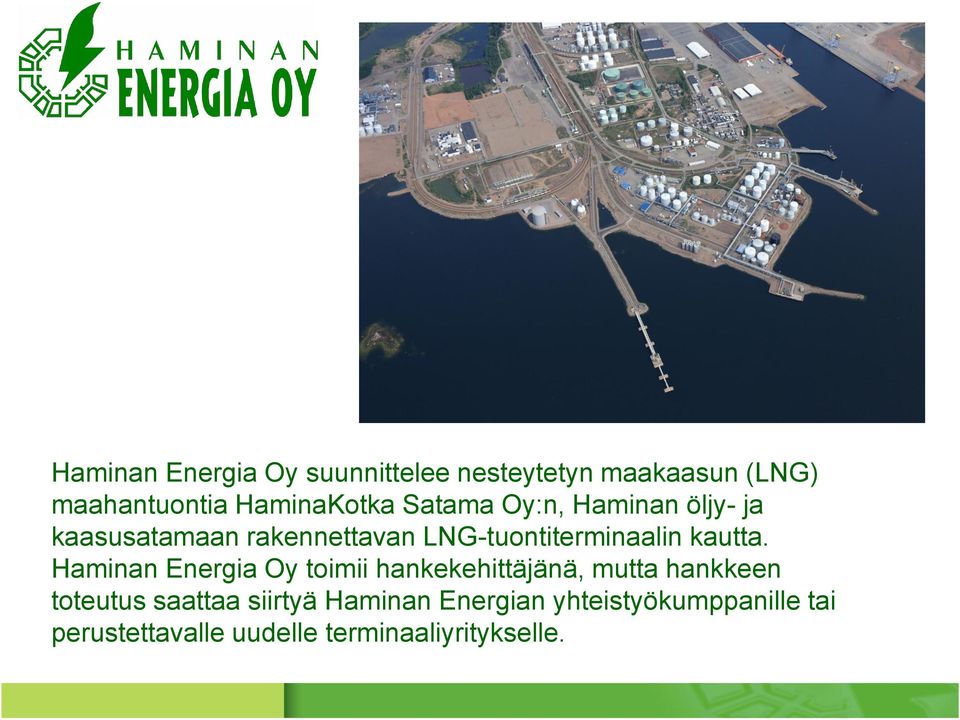 HAMINAN
ENERGIA OY

Haminan Energia Oy suunnittelee nesteytetyn maakaasun (LNG) maahantuontia HaminaKotka Satama Oy:n, Haminan öljy- ja kaasusatamaan rakennettavan LNG-tuontiterminaalin kautta. Haminan Energia Oy toimii hankekehittäjänä, mutta hankkeen toteutus saattaa siirtyä Haminan Energian yhteistyökumppanille tai perustettavalle uudelle terminaaliyritykselle.